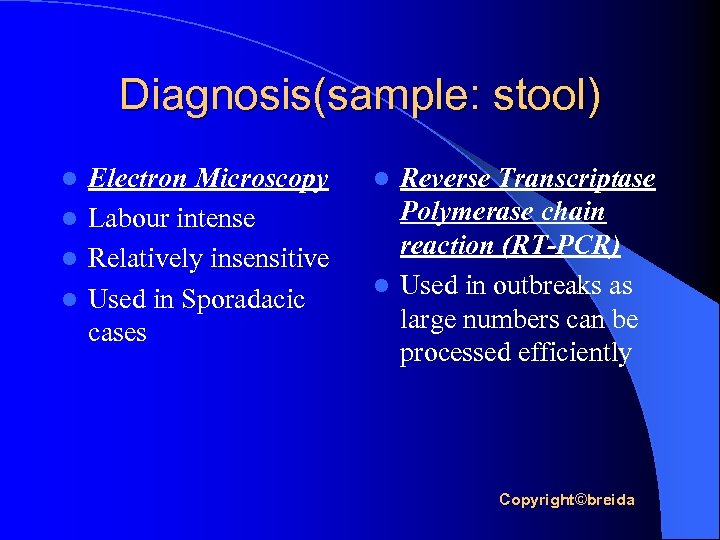 Diagnosis(sample: stool)

- Electron Microscopy
- Labour intense
- Relatively insensitive
- Used in Sporadacic cases

- Reverse Transcriptase Polymerase chain reaction (RT-PCR)
- Used in outbreaks as large numbers can be processed efficiently

Copyright©breida